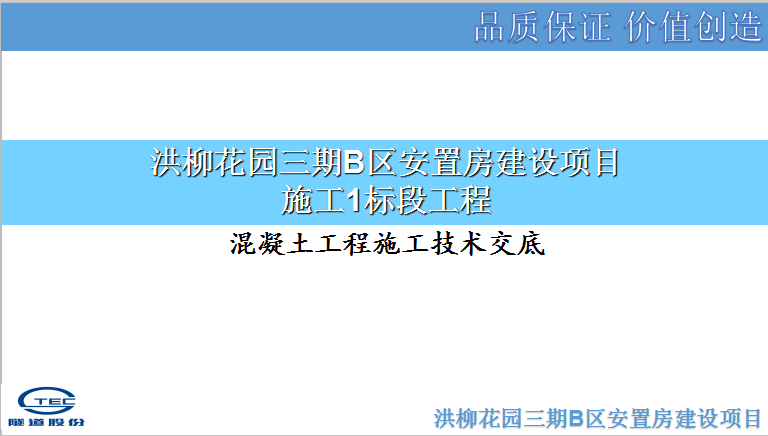 品质保证 价值创造

洪柳花园三期B区安置房建设项目
施工1标段工程

混凝土工程施工技术交底

TEC
隧道股份

洪柳花园三期B区安置房建设项目